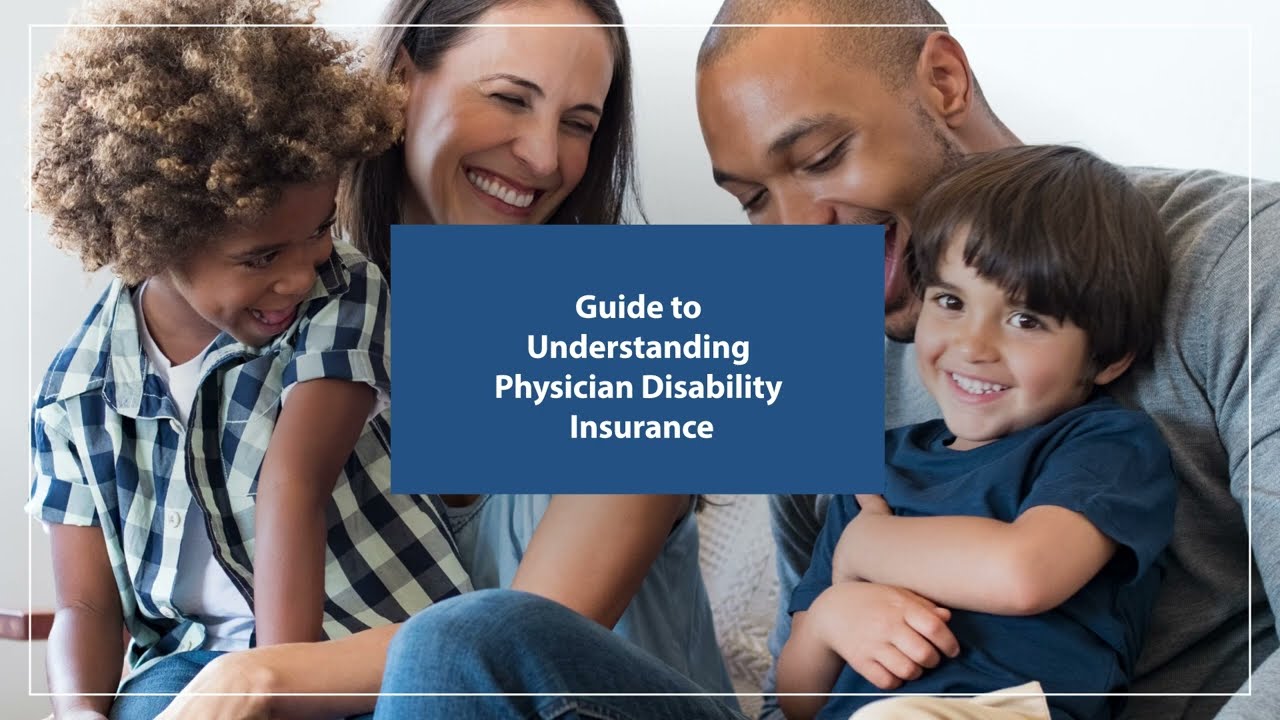 Guide to Understanding Physician Disability Insurance